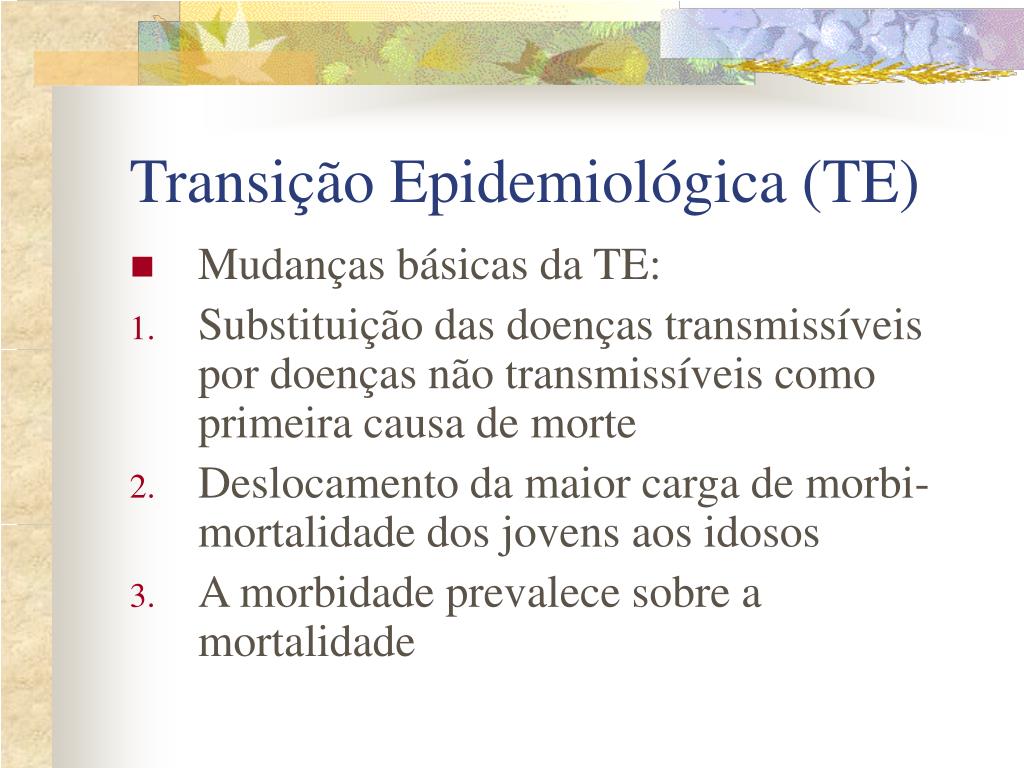 Transição Epidemiológica (TE)

Mudanças básicas da TE:

1. Substituição das doenças transmissíveis por doenças não transmissíveis como primeira causa de morte
2. Deslocamento da maior carga de morbi-mortalidade dos jovens aos idosos
3. A morbidade prevalece sobre a mortalidade